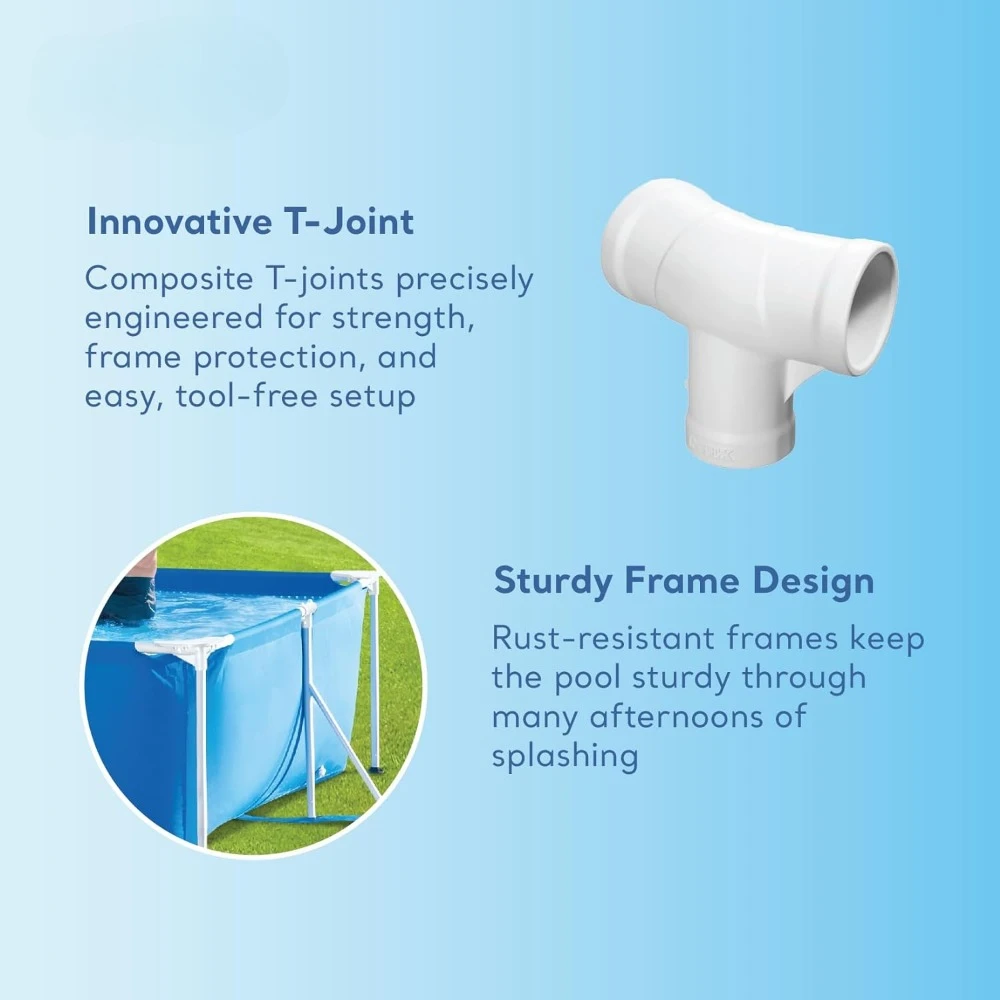 Innovative T-Joint

Composite T-joints precisely engineered for strength, frame protection, and easy, tool-free setup

Sturdy Frame Design

Rust-resistant frames keep the pool sturdy through many afternoons of splashing